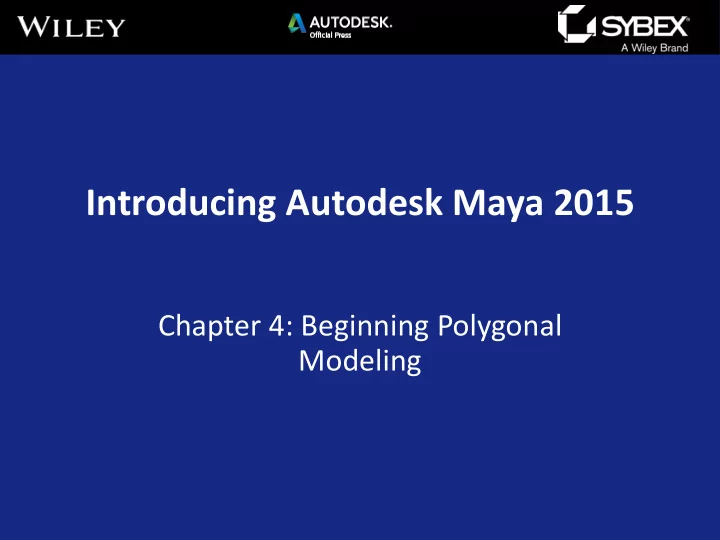 WILEY

AUTODESK.
Official Press

SYBEX
A Wiley Brand

Introducing Autodesk Maya 2015

Chapter 4: Beginning Polygonal Modeling